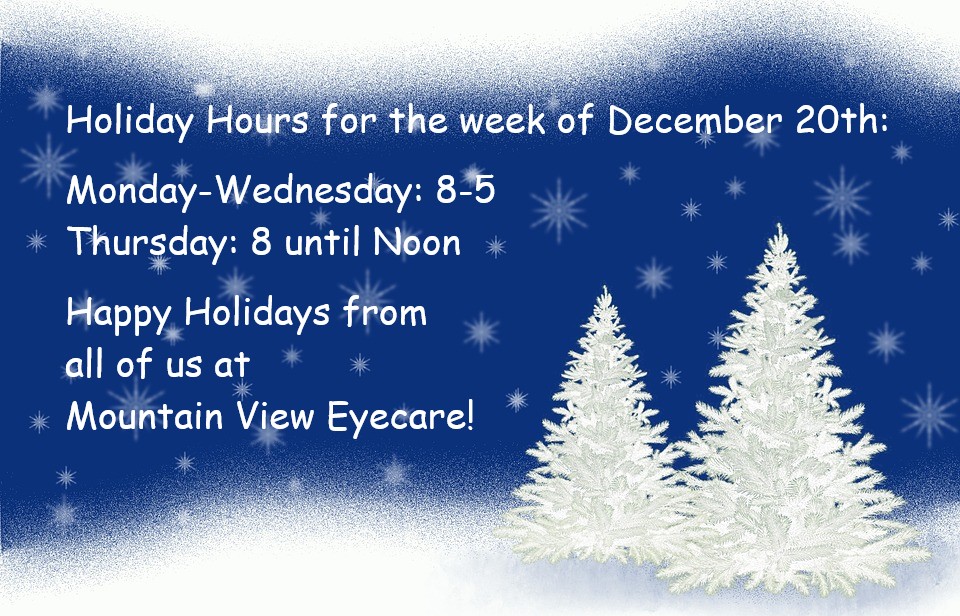 Holiday Hours for the week of December 20th:

Monday-Wednesday: 8-5
Thursday: 8 until Noon

Happy Holidays from all of us at Mountain View Eyecare!